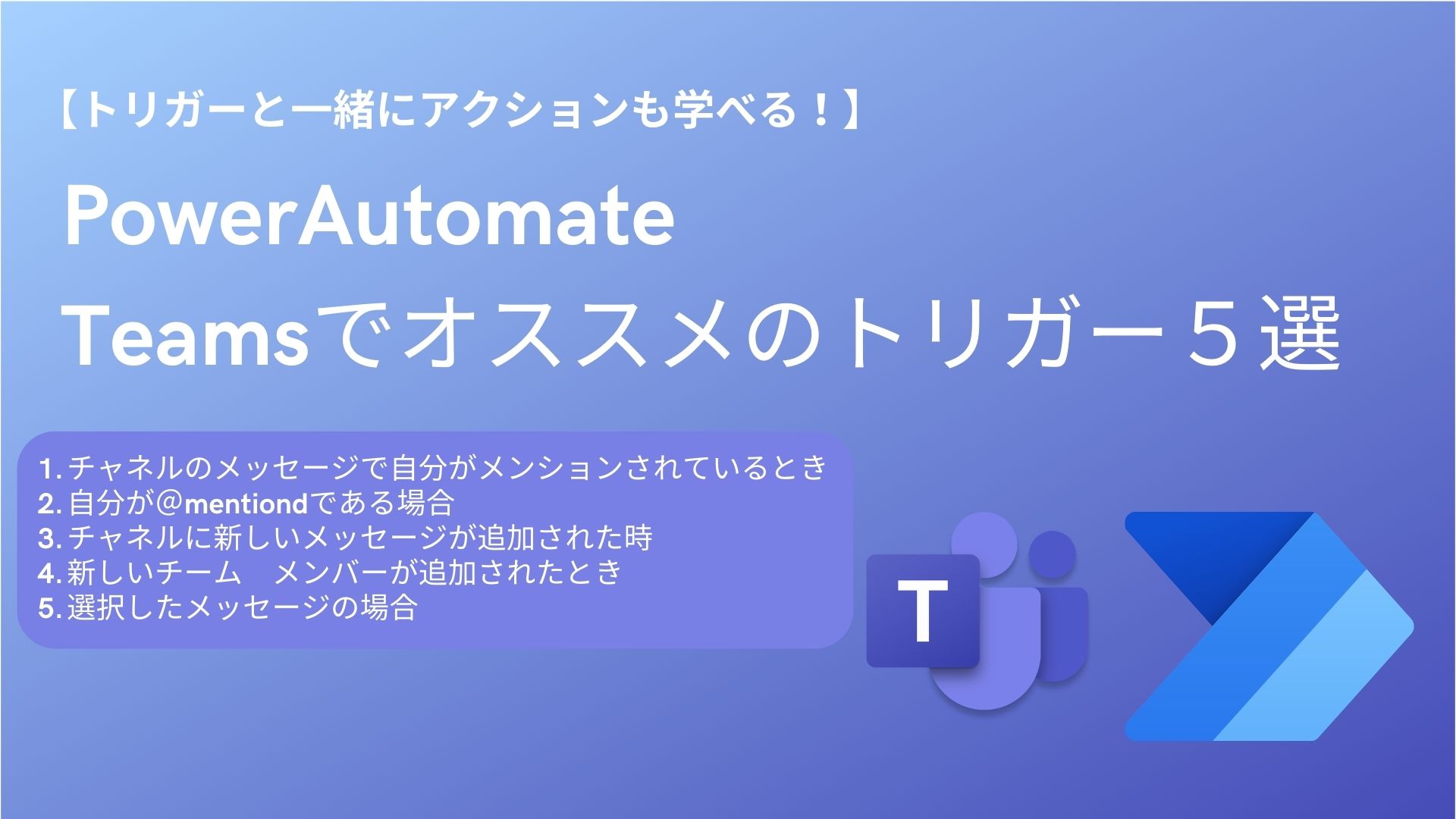 【トリガーと一緒にアクションも学べる！】

PowerAutomate
Teamsでオススメのトリガー５選

1. チャネルのメッセージで自分がメンションされているとき
2. 自分が@mentiondである場合
3. チャネルに新しいメッセージが追加された時
4. 新しいチーム　メンバーが追加されたとき
5. 選択したメッセージの場合

T